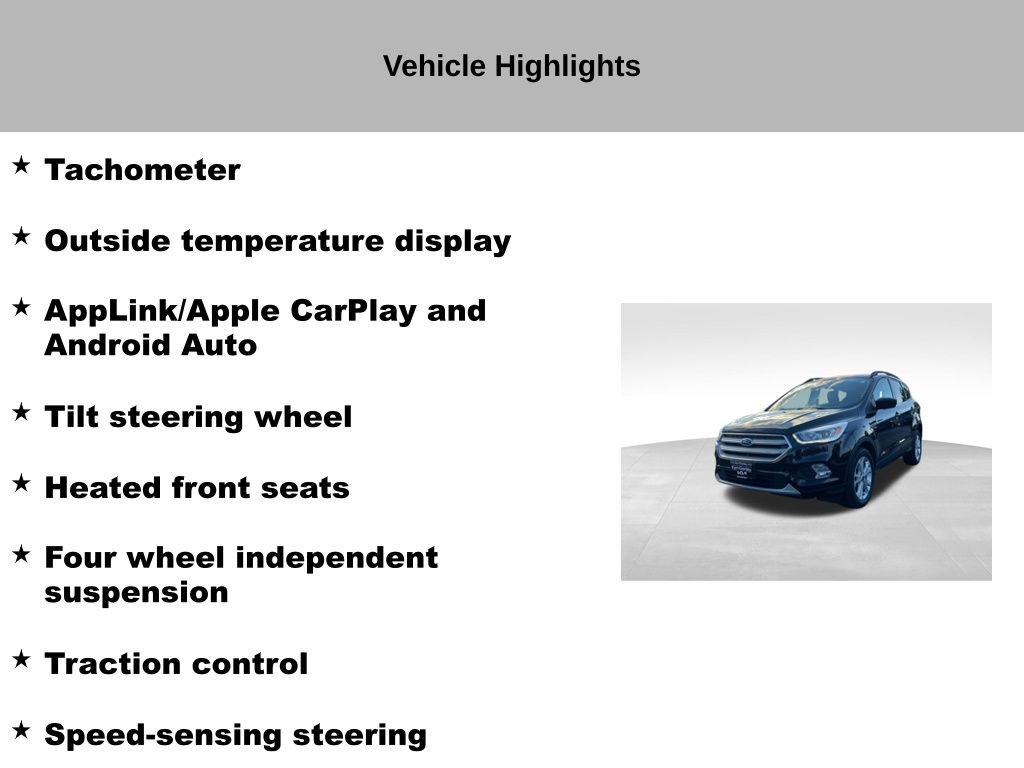 Vehicle Highlights

★ Tachometer

★ Outside temperature display

★ AppLink/Apple CarPlay and Android Auto

★ Tilt steering wheel

★ Heated front seats

★ Four wheel independent suspension

★ Traction control

★ Speed-sensing steering